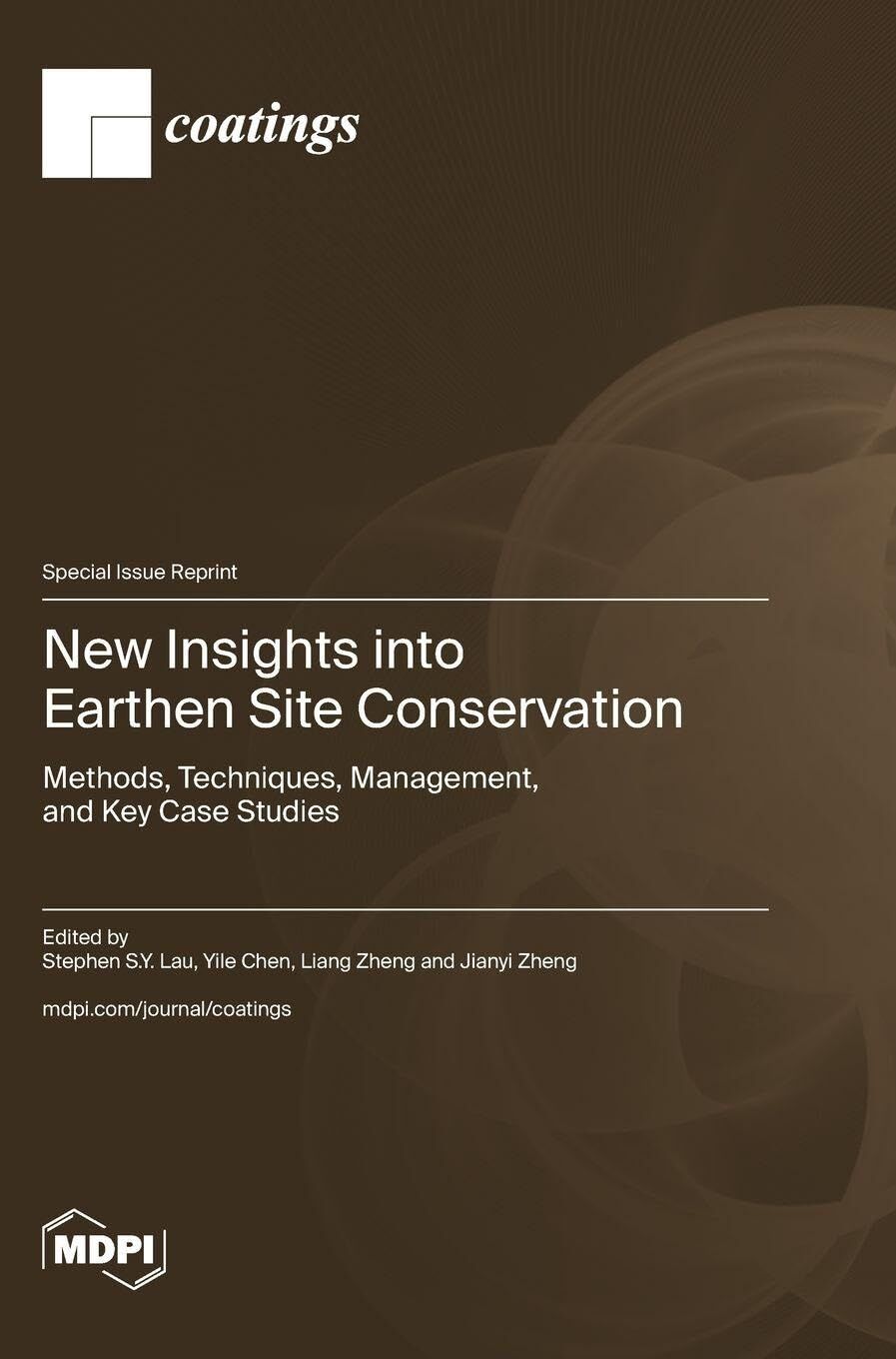 coatings

Special Issue Reprint

New Insights into Earthen Site Conservation

Methods, Techniques, Management, and Key Case Studies

Edited by
Stephen S.Y. Lau, Yile Chen, Liang Zheng and Jianyi Zheng

mdpi.com/journal/coatings

MDPI